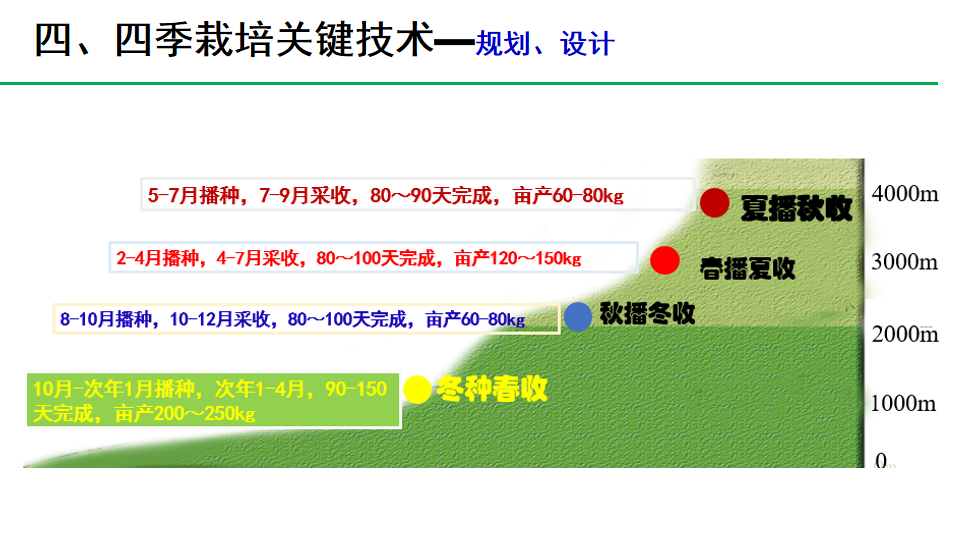 四、四季栽培关键技术—规划、设计

5-7月播种，7-9月采收，80～90天完成，亩产60-80kg

夏播秋收

4000m

2-4月播种，4-7月采收，80～100天完成，亩产120～150kg

春播夏收

3000m

8-10月播种，10-12月采收，80～100天完成，亩产60-80kg

秋播冬收

2000m

10月-次年1月播种，次年1-4月，90-150天完成，亩产200～250kg

冬种春收

1000m

0